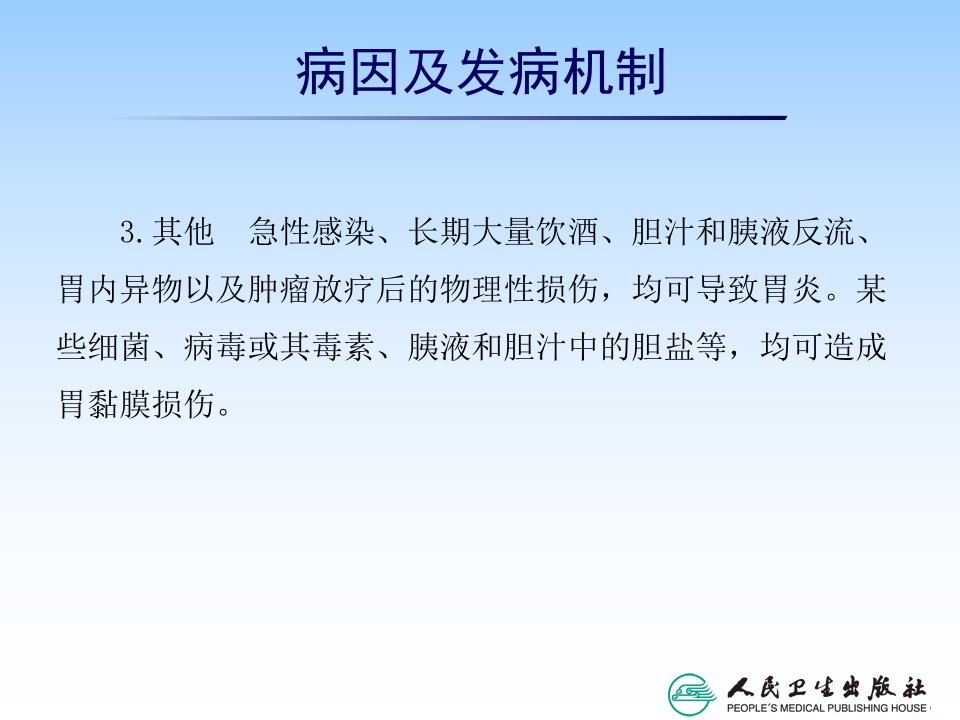 病因及发病机制

3.其他　急性感染、长期大量饮酒、胆汁和胰液反流、胃内异物以及肿瘤放疗后的物理性损伤，均可导致胃炎。某些细菌、病毒或其毒素、胰液和胆汁中的胆盐等，均可造成胃黏膜损伤。

人民卫生出版社
PEOPLE'S MEDICAL PUBLISHING HOUSE